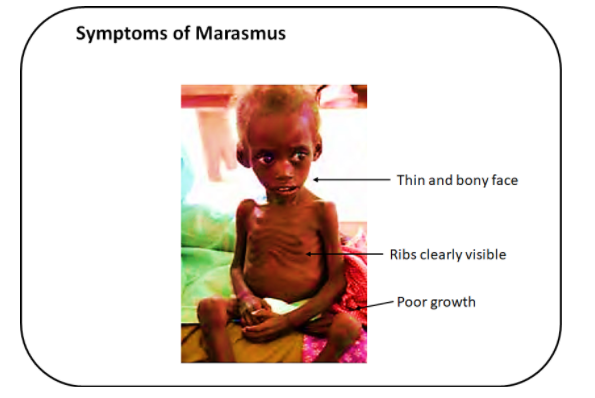 Symptoms of Marasmus

Thin and bony face

Ribs clearly visible

Poor growth